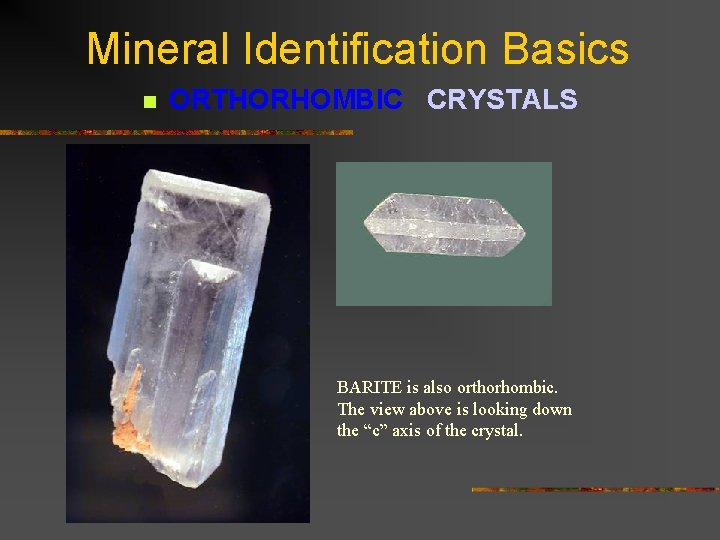 Mineral Identification Basics

ORTHORHOMBIC CRYSTALS

BARITE is also orthorhombic. The view above is looking down the “c” axis of the crystal.